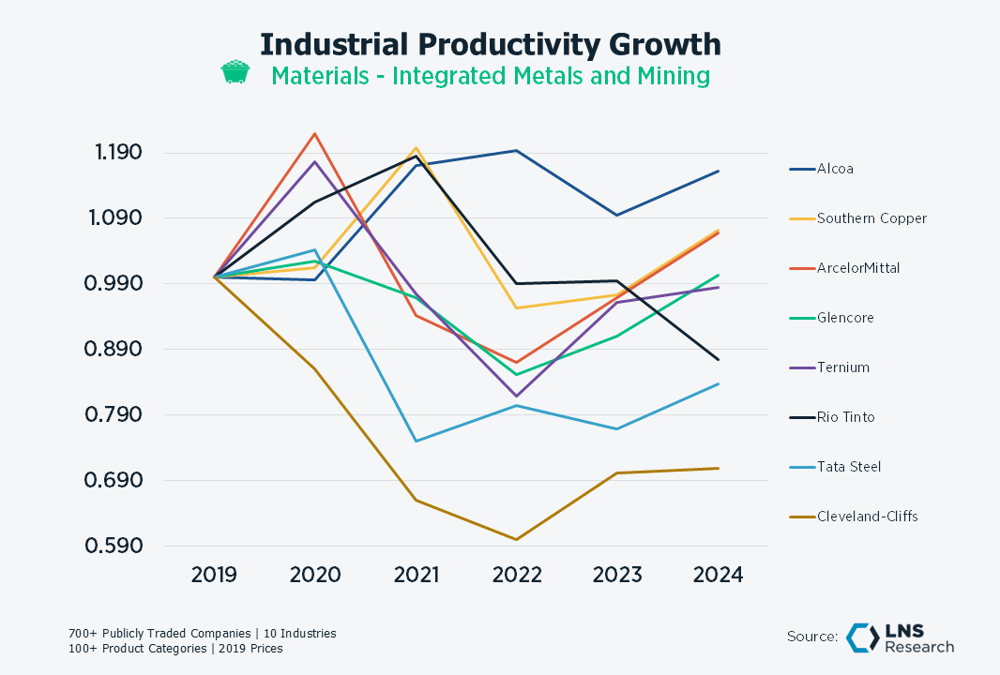 Industrial Productivity Growth
Materials - Integrated Metals and Mining

1.190
1.090
0.990
0.890
0.790
0.690
0.590

2019 2020 2021 2022 2023 2024

Alcoa
Southern Copper
ArcelorMittal
Glencore
Ternium
Rio Tinto
Tata Steel
Cleveland-Cliffs

700+ Publicly Traded Companies | 10 Industries
100+ Product Categories | 2019 Prices

Source: LNS Research